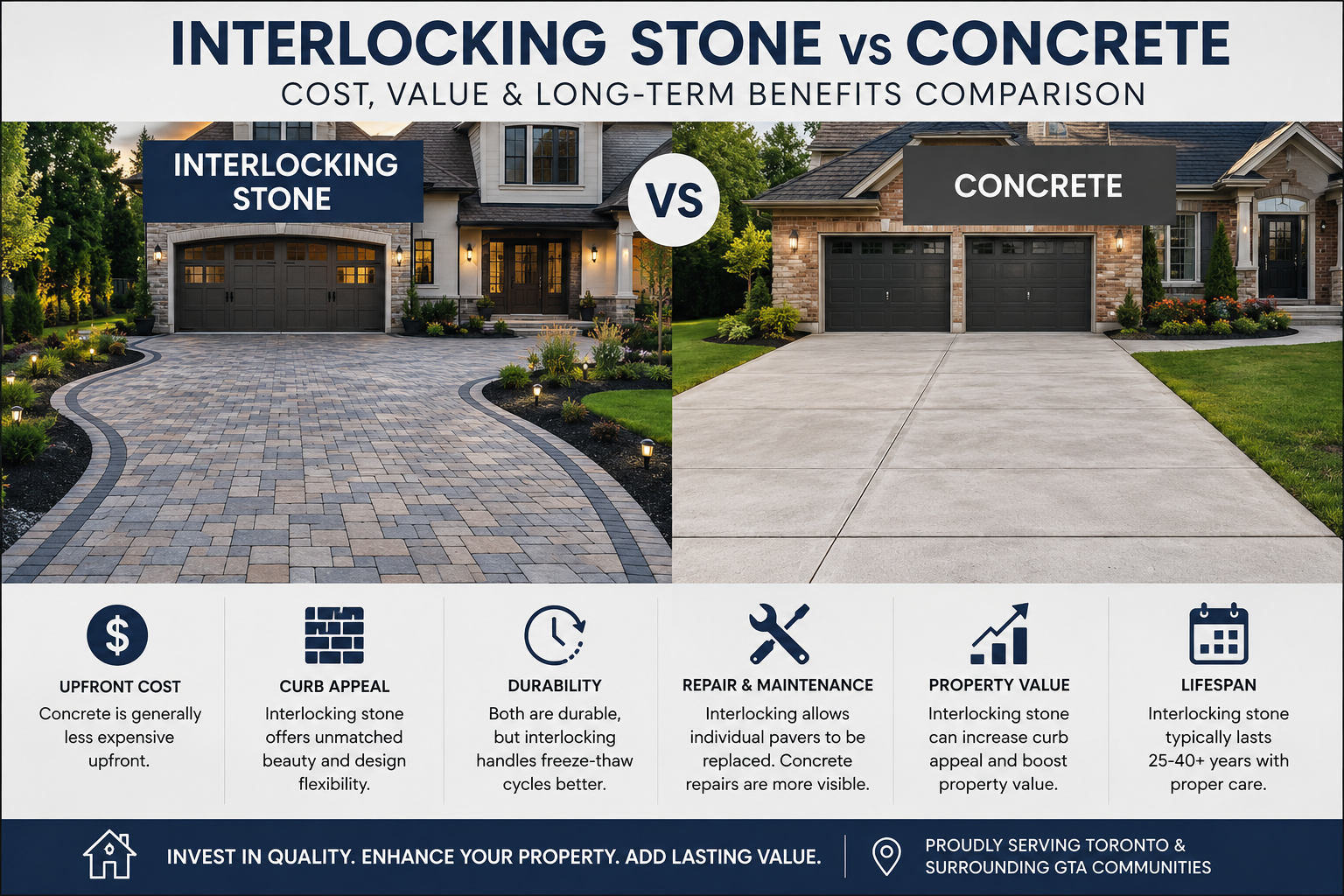 INTERLOCKING STONE vs CONCRETE
COST, VALUE & LONG-TERM BENEFITS COMPARISON

INTERLOCKING STONE

VS

CONCRETE

$

UPFRONT COST
Concrete is generally less expensive upfront.

CURB APPEAL
Interlocking stone offers unmatched beauty and design flexibility.

DURABILITY
Both are durable, but interlocking handles freeze-thaw cycles better.

REPAIR & MAINTENANCE
Interlocking allows individual pavers to be replaced. Concrete repairs are more visible.

PROPERTY VALUE
Interlocking stone can increase curb appeal and boost property value.

LIFESPAN
Interlocking stone typically lasts 25-40+ years with proper care.

INVEST IN QUALITY. ENHANCE YOUR PROPERTY. ADD LASTING VALUE.

PROUDLY SERVING TORONTO & SURROUNDING GTA COMMUNITIES